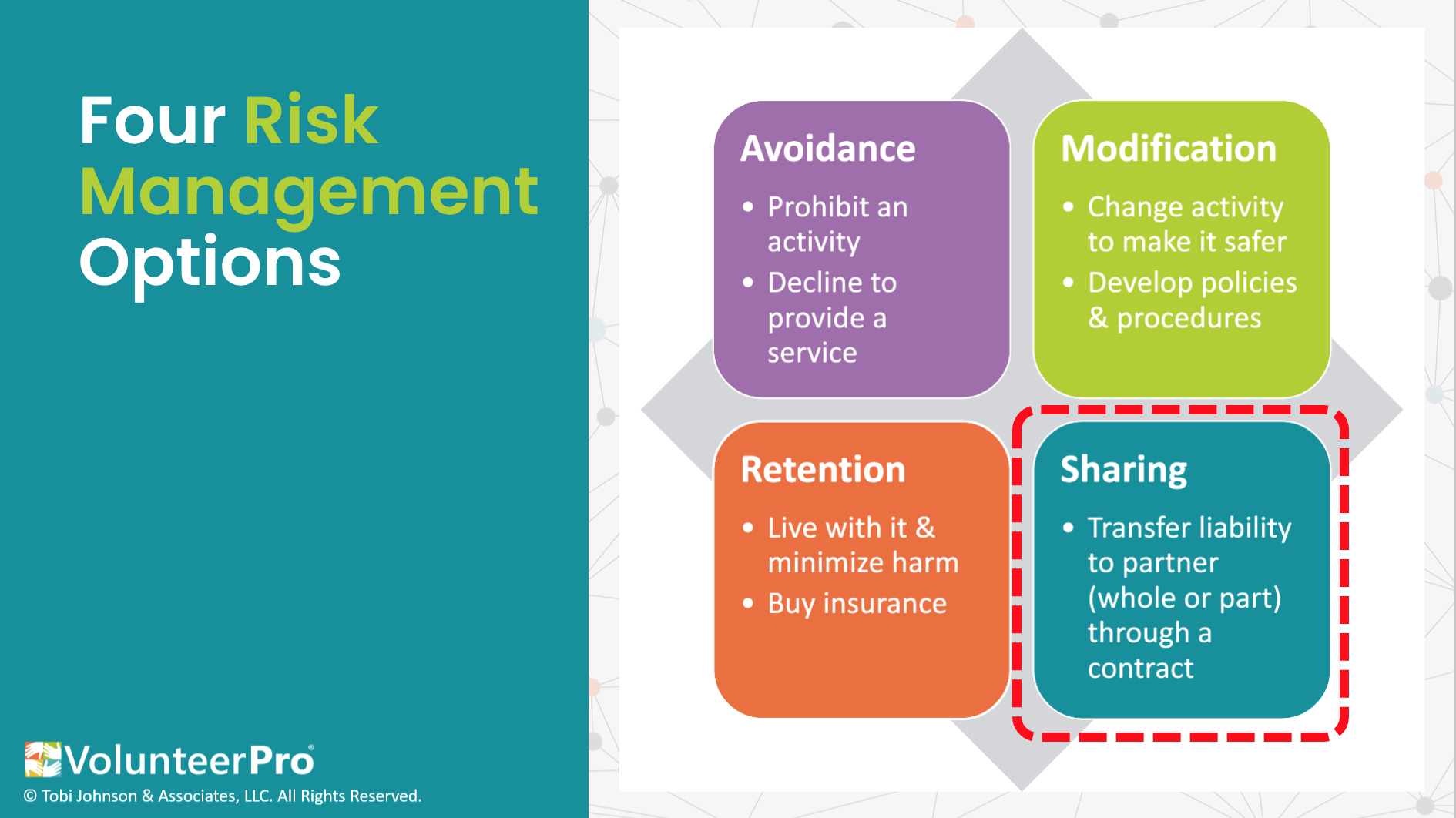 Four Risk Management Options

Avoidance
• Prohibit an activity
• Decline to provide a service

Modification
• Change activity to make it safer
• Develop policies & procedures

Retention
• Live with it & minimize harm
• Buy insurance

Sharing
• Transfer liability to partner (whole or part) through a contract

VolunteerPro®
© Tobi Johnson & Associates, LLC. All Rights Reserved.